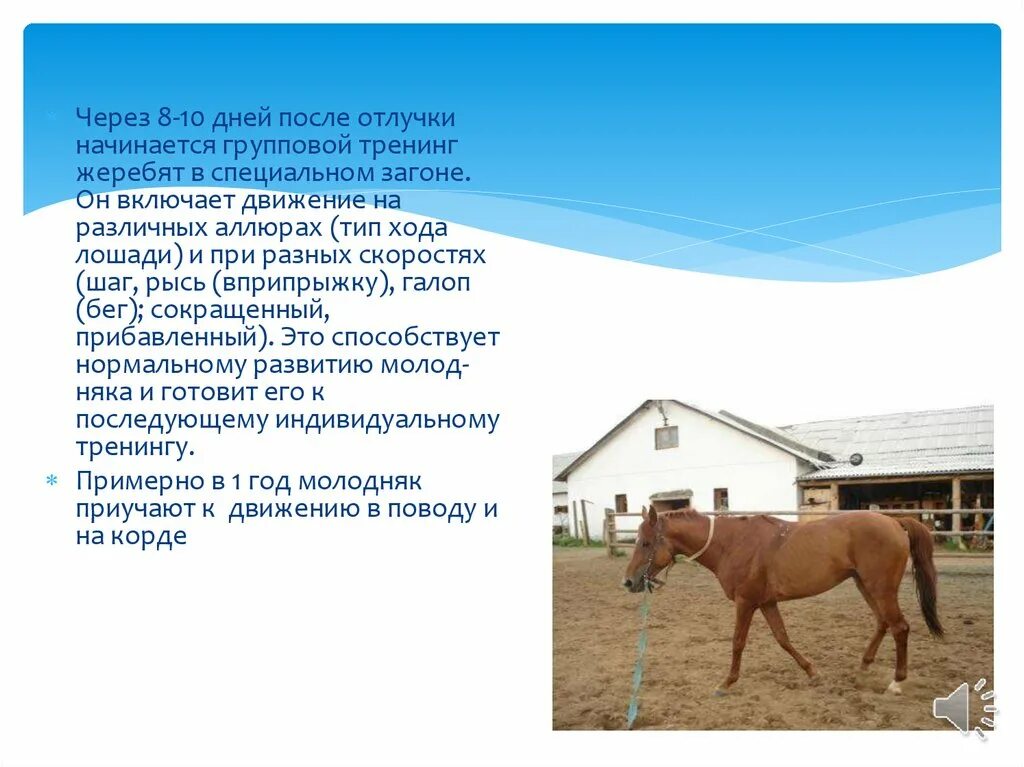 Через 8-10 дней после отлучки начинается групповой тренинг жеребят в специальном загоне. Он включает движение на различных аллюрах (тип хода лошади) и при разных скоростях (шаг, рысь (вприпрыжку), галоп (бег); сокращенный, прибавленный). Это способствует нормальному развитию молодняка и готовит его к последующему индивидуальному тренингу.

Примерно в 1 год молодняк приучают к движению в поводу и на корде